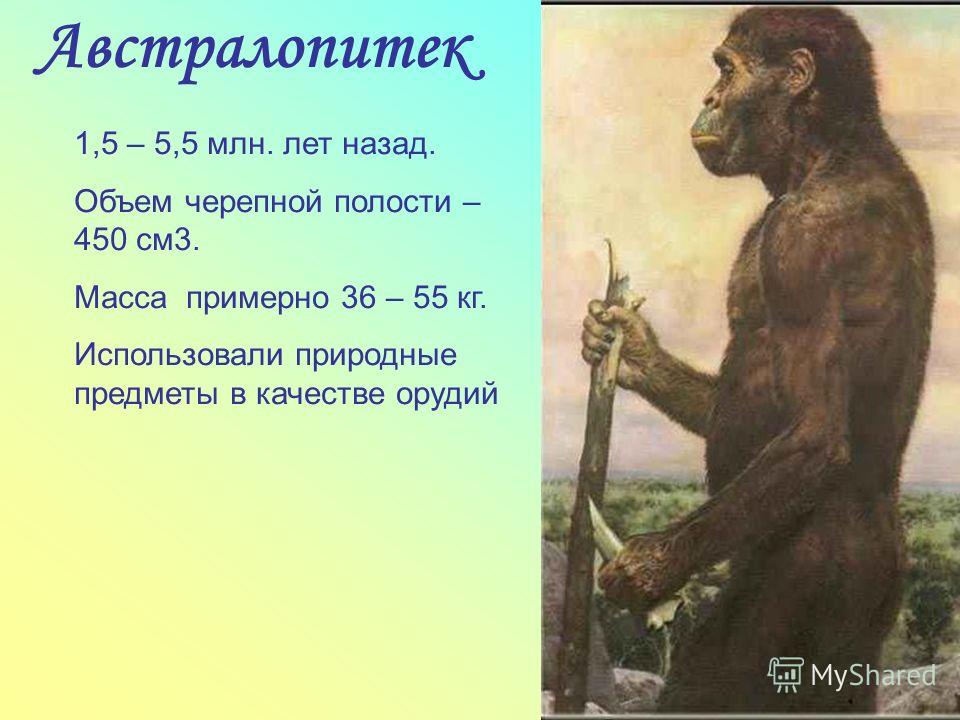 Австралопитек

1,5 – 5,5 млн. лет назад.

Объем черепной полости – 450 см3.

Масса примерно 36 – 55 кг.

Использовали природные предметы в качестве орудий

MyShared